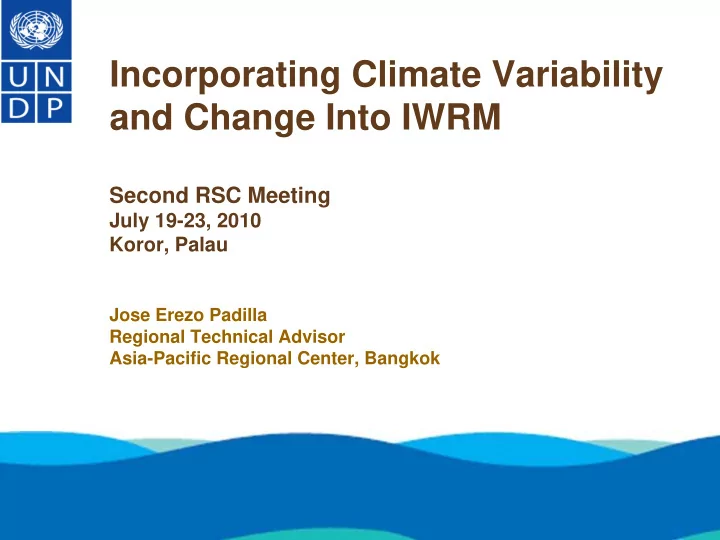 U N
D P

Incorporating Climate Variability and Change Into IWRM

Second RSC Meeting
July 19-23, 2010
Koror, Palau

Jose Erezo Padilla
Regional Technical Advisor
Asia-Pacific Regional Center, Bangkok